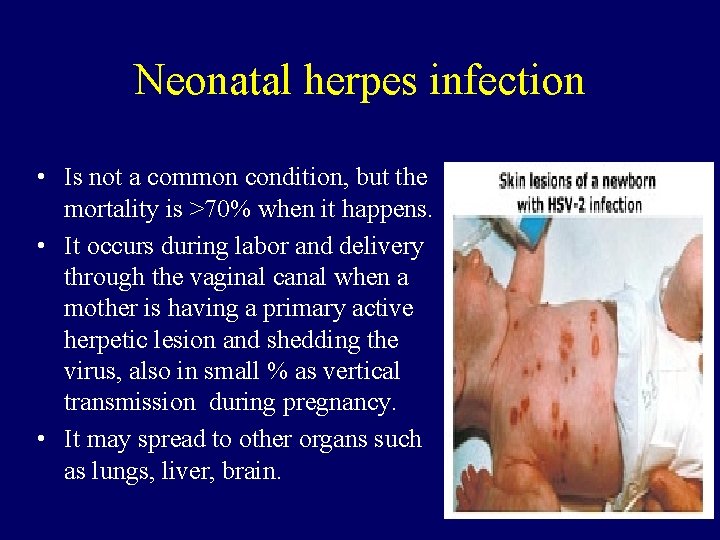 Neonatal herpes infection

• Is not a common condition, but the mortality is >70% when it happens.
• It occurs during labor and delivery through the vaginal canal when a mother is having a primary active herpetic lesion and shedding the virus, also in small % as vertical transmission during pregnancy.
• It may spread to other organs such as lungs, liver, brain.

Skin lesions of a newborn with HSV-2 infection